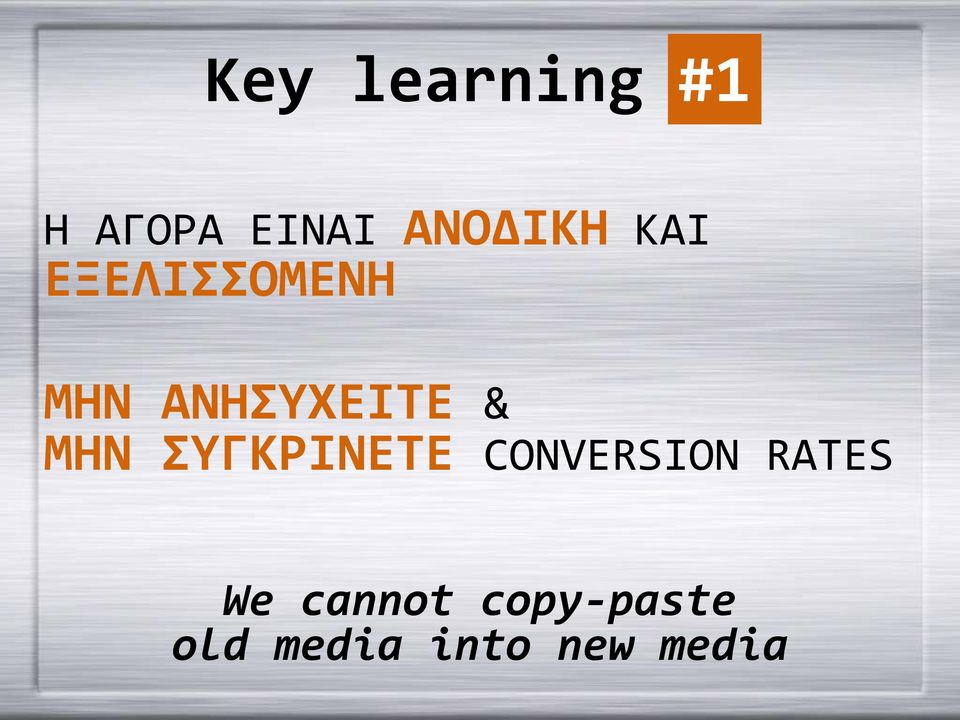 Key learning #1

Η ΑΓΟΡΑ ΕΙΝΑΙ ΑΝΟΔΙΚΗ ΚΑΙ ΕΞΕΛΙΣΣΟΜΕΝΗ

ΜΗΝ ΑΝΗΣΥΧΕΙΤΕ &
ΜΗΝ ΣΥΓΚΡΙΝΕΤΕ CONVERSION RATES

We cannot copy-paste old media into new media